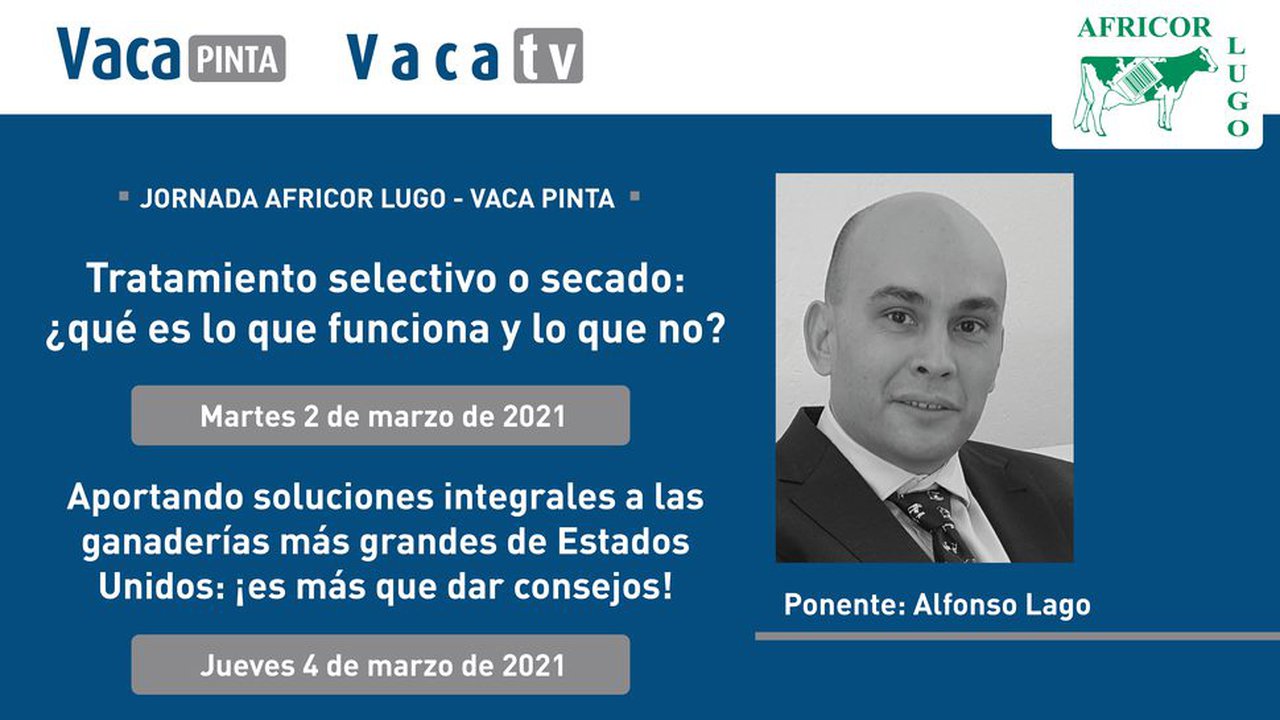 Vaca PINTA Vaca tv

AFRICOR LUGO

JORNADA AFRICOR LUGO - VACA PINTA

Tratamiento selectivo o secado: ¿qué es lo que funciona y lo que no?

Martes 2 de marzo de 2021

Aportando soluciones integrales a las ganaderías más grandes de Estados Unidos: ¡es más que dar consejos!

Jueves 4 de marzo de 2021

Ponente: Alfonso Lago